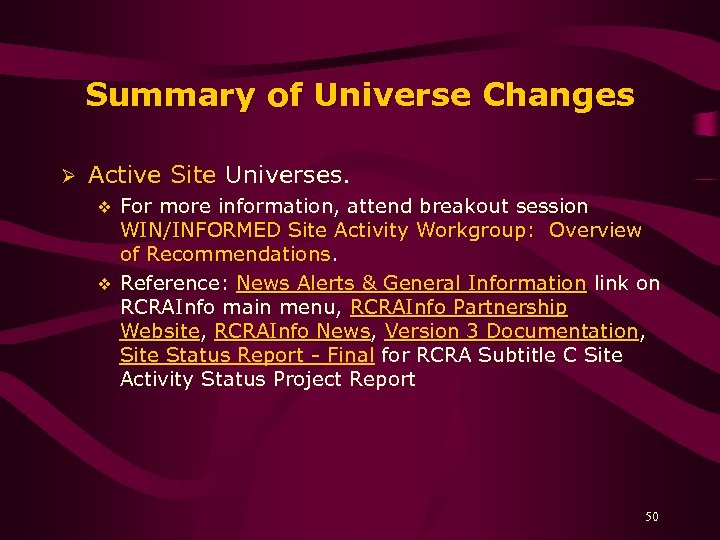 Summary of Universe Changes

➢ Active Site Universes.

❖ For more information, attend breakout session WIN/INFORMED Site Activity Workgroup: Overview of Recommendations.

❖ Reference: News Alerts & General Information link on RCRAInfo main menu, RCRAInfo Partnership Website, RCRAInfo News, Version 3 Documentation, Site Status Report - Final for RCRA Subtitle C Site Activity Status Project Report

50